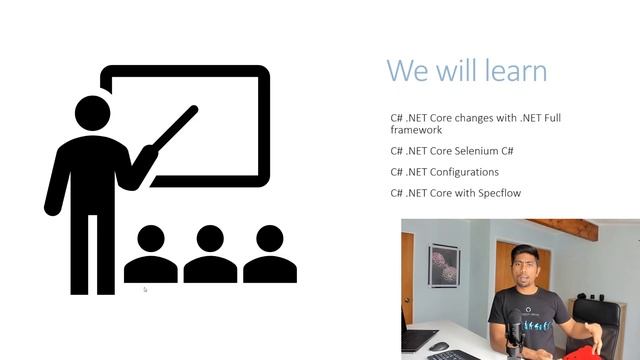 We will learn

C# .NET Core changes with .NET Full framework

C# .NET Core Selenium C#

C# .NET Configurations

C# .NET Core with Specflow